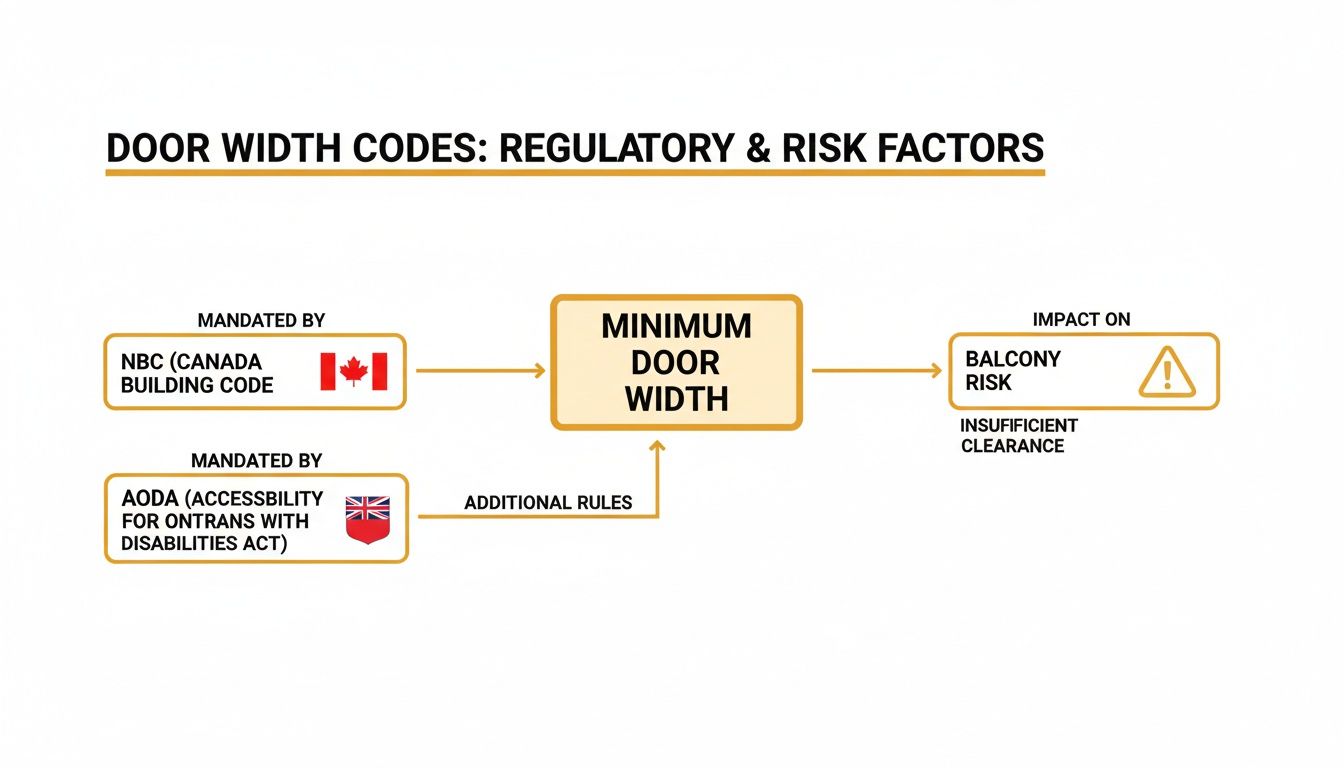 DOOR WIDTH CODES: REGULATORY & RISK FACTORS

MANDATED BY

NBC (CANADA BUILDING CODE

MANDATED BY

AODA (ACCESSBILITY FOR ONTRANS WITH DISABILITIES ACT)

ADDITIONAL RULES

MINIMUM DOOR WIDTH

IMPACT ON

BALCONY RISK

INSUFFICIENT CLEARANCE